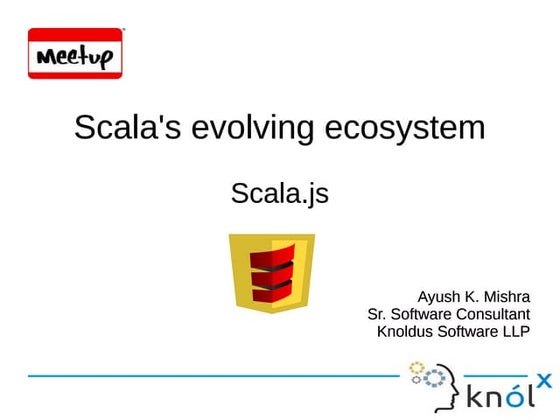 Meetup

Scala's evolving ecosystem

Scala.js

Ayush K. Mishra
Sr. Software Consultant
Knoldus Software LLP

knólx